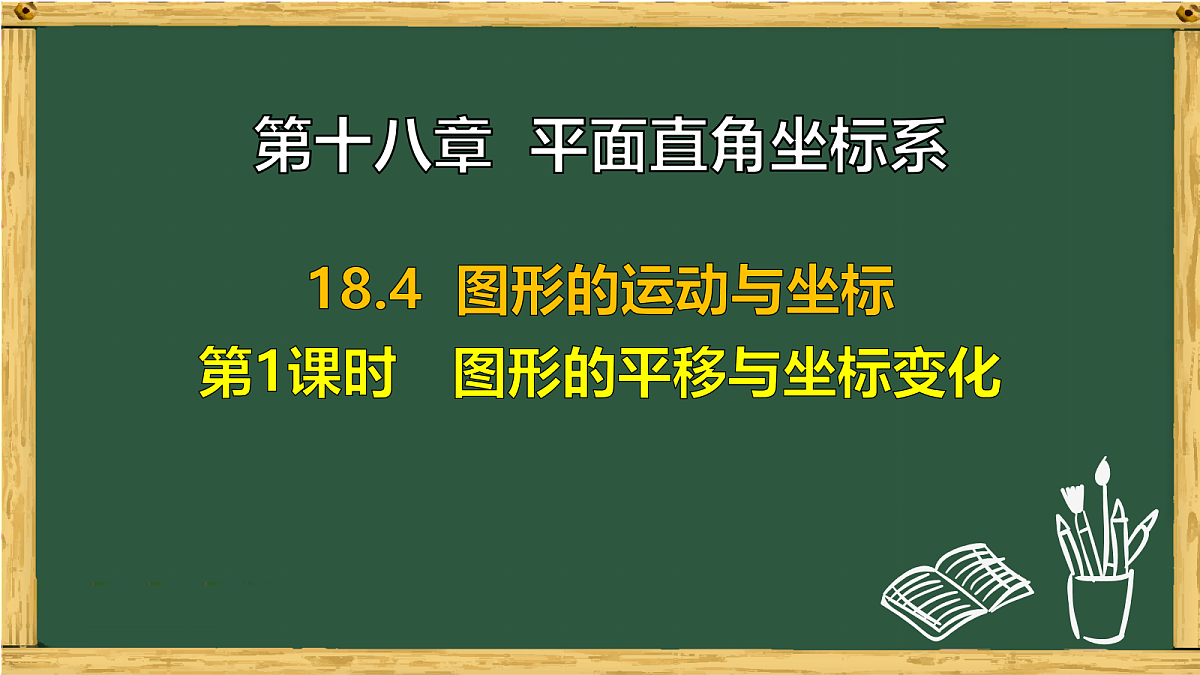 第十八章 平面直角坐标系

18.4 图形的运动与坐标

第1课时 图形的平移与坐标变化